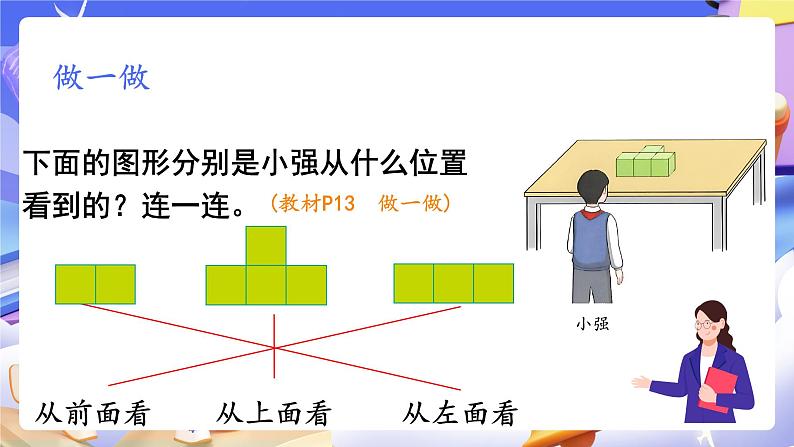 做一做

下面的图形分别是小强从什么位置看到的？连一连。（教材P13 做一做）

小强

从前面看　从上面看　从左面看